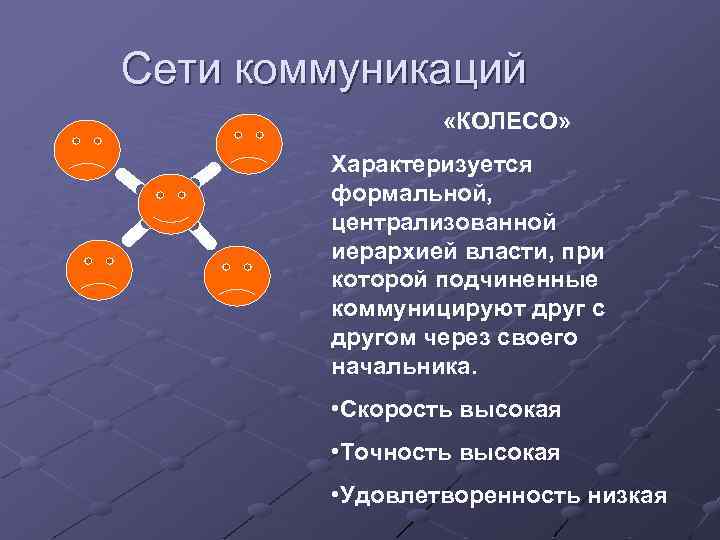 Сети коммуникаций

«КОЛЕСО»

Характеризуется формальной, централизованной иерархией власти, при которой подчиненные коммуницируют друг с другом через своего начальника.

•Скорость высокая

•Точность высокая

•Удовлетворенность низкая